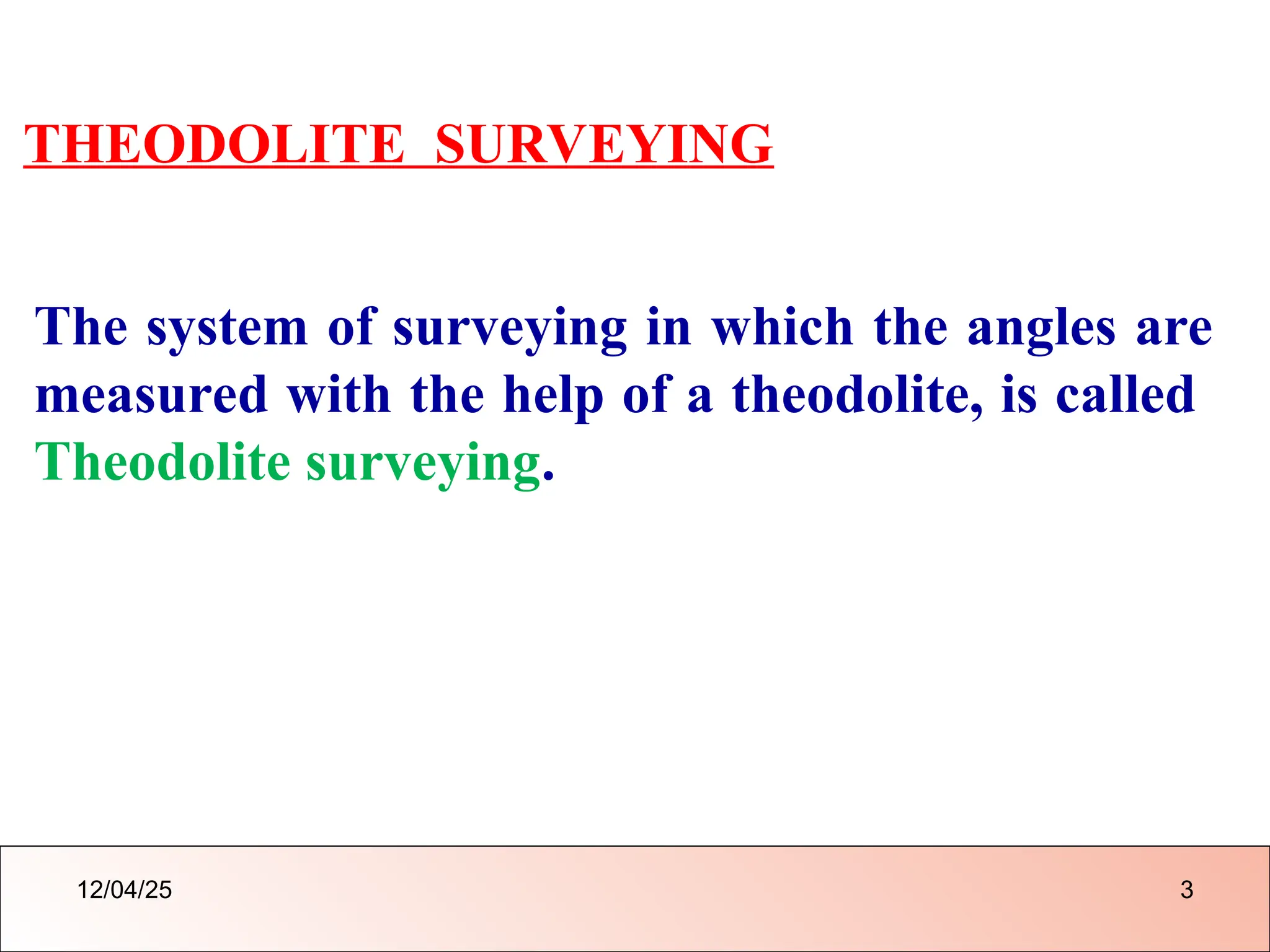 THEODOLITE SURVEYING

The system of surveying in which the angles are measured with the help of a theodolite, is called Theodolite surveying.

12/04/25

3